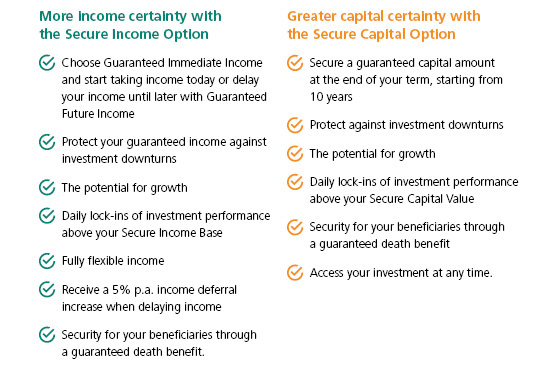 More income certainty with the Secure Income Option

Choose Guaranteed Immediate Income and start taking income today or delay your income until later with Guaranteed Future Income

Protect your guaranteed income against investment downturns

The potential for growth

Daily lock-ins of investment performance above your Secure Income Base

Fully flexible income

Receive a 5% p.a. income deferral increase when delaying income

Security for your beneficiaries through a guaranteed death benefit.

Greater capital certainty with the Secure Capital Option

Secure a guaranteed capital amount at the end of your term, starting from 10 years

Protect against investment downturns

The potential for growth

Daily lock-ins of investment performance above your Secure Capital Value

Security for your beneficiaries through a guaranteed death benefit

Access your investment at any time.